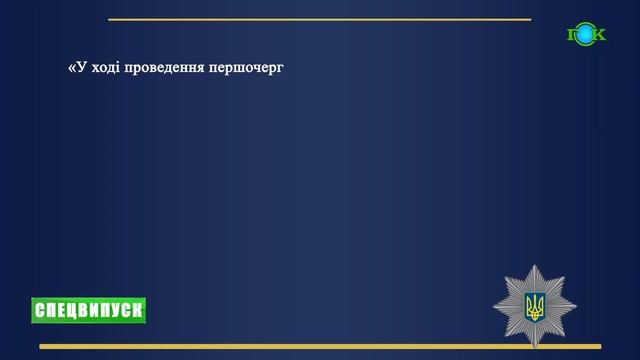 ГОК

«У ході проведення першочерг

СПЕЦВИПУСК